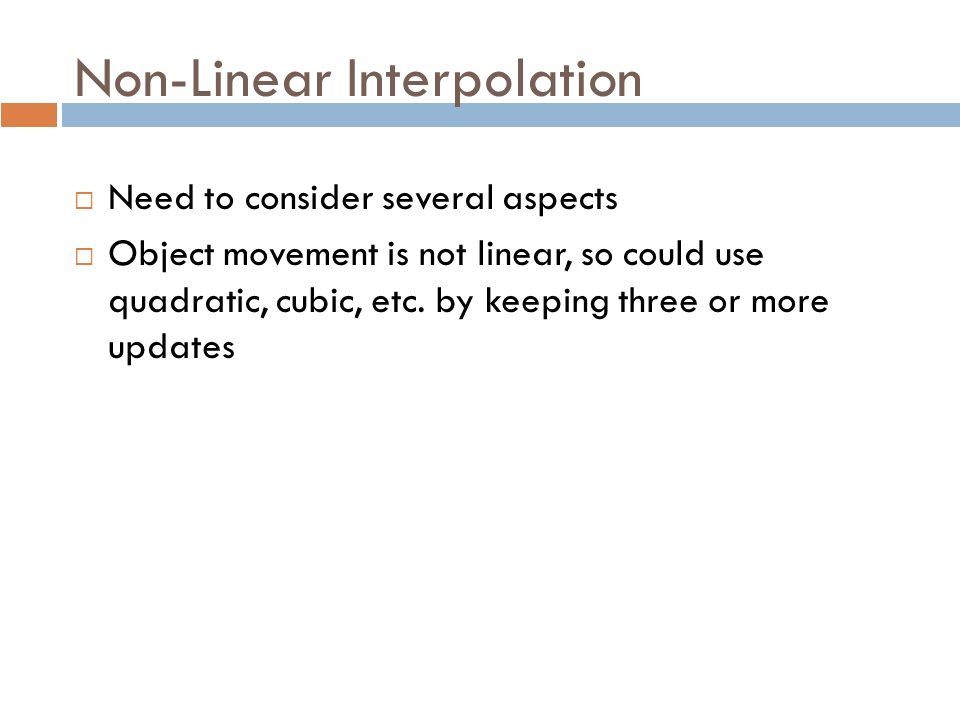 Non-Linear Interpolation

□ Need to consider several aspects

□ Object movement is not linear, so could use quadratic, cubic, etc. by keeping three or more updates